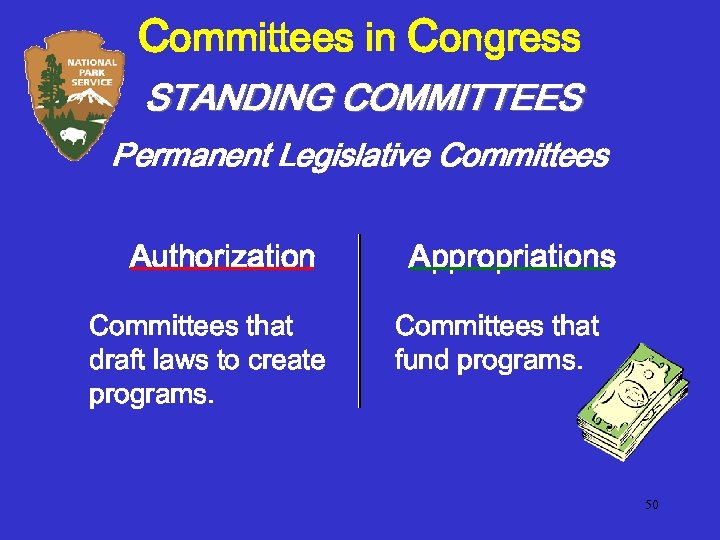 NATIONAL PARK SERVICE

Committees in Congress

STANDING COMMITTEES

Permanent Legislative Committees

Authorization

Committees that draft laws to create programs.

Appropriations

Committees that fund programs.

50